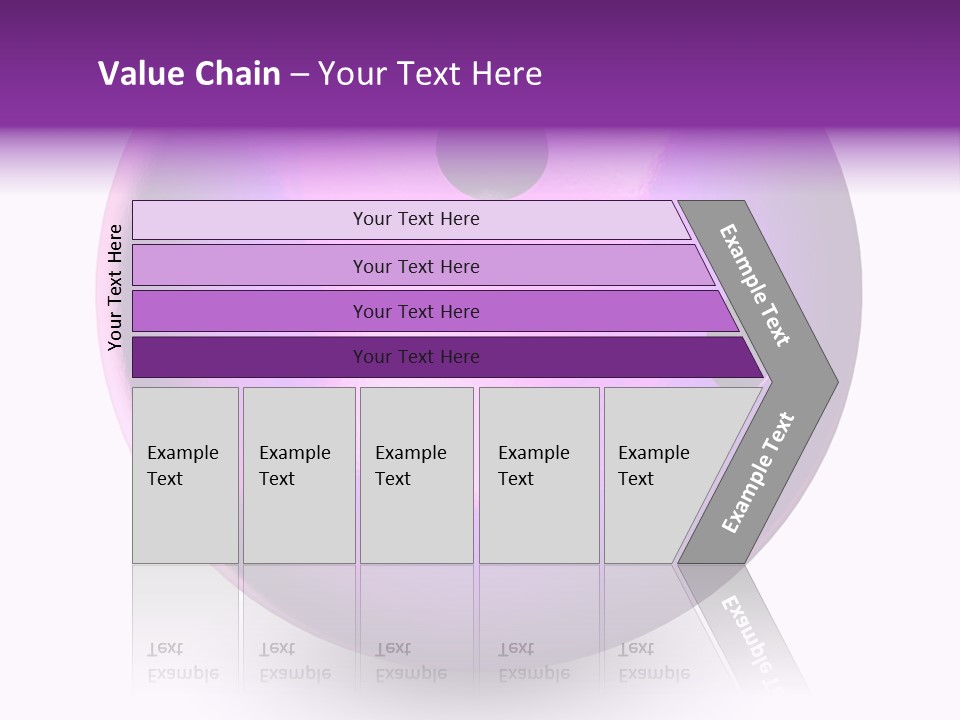 Value Chain – Your Text Here

Your Text Here

Your Text Here

Your Text Here

Your Text Here

Your Text Here

Example Text

Example Text

Example Text

Example Text

Example Text

Example Text

Example Text